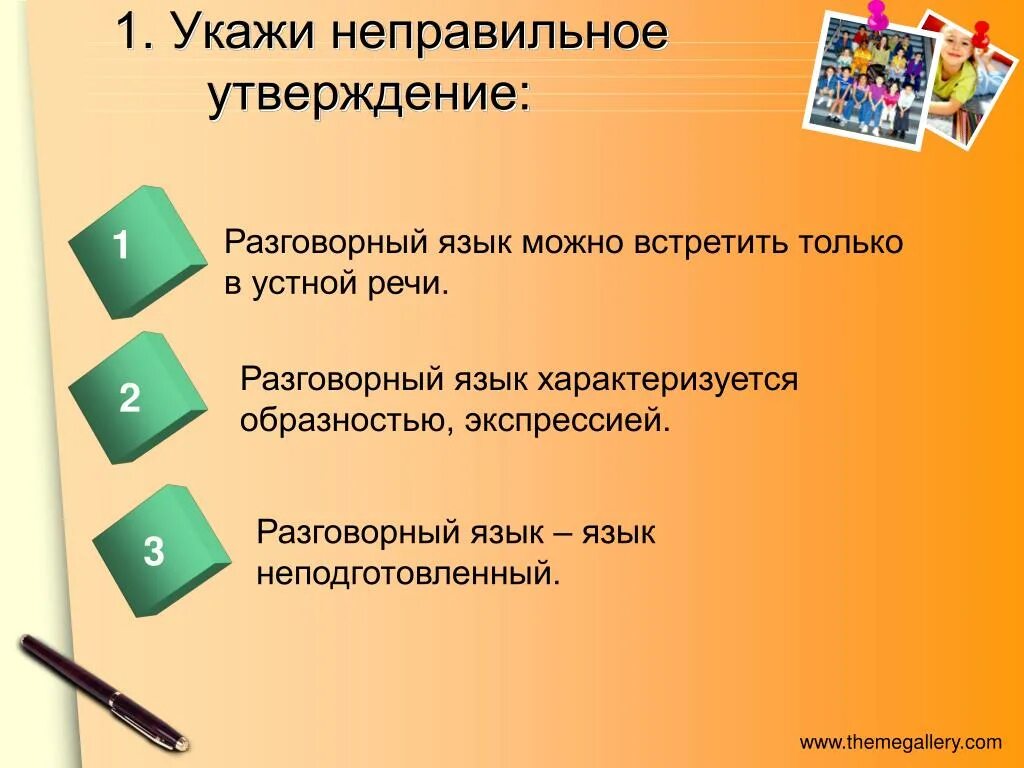 1. Укажи неправильное утверждение:

1

Разговорный язык можно встретить только в устной речи.

2

Разговорный язык характеризуется образностью, экспрессией.

3

Разговорный язык – язык неподготовленный.

www.themegallery.com